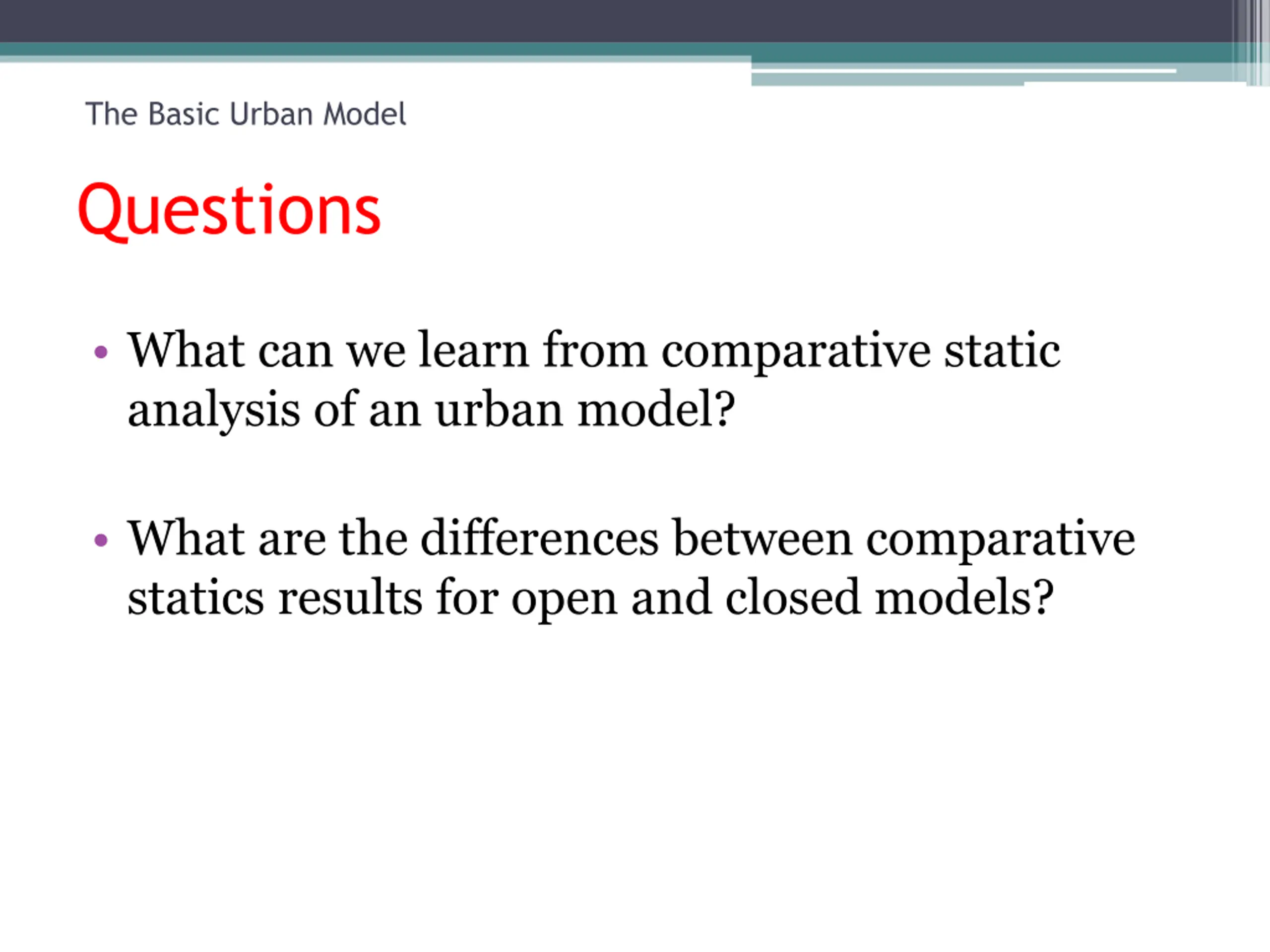 The Basic Urban Model

Questions

• What can we learn from comparative static analysis of an urban model?

• What are the differences between comparative statics results for open and closed models?